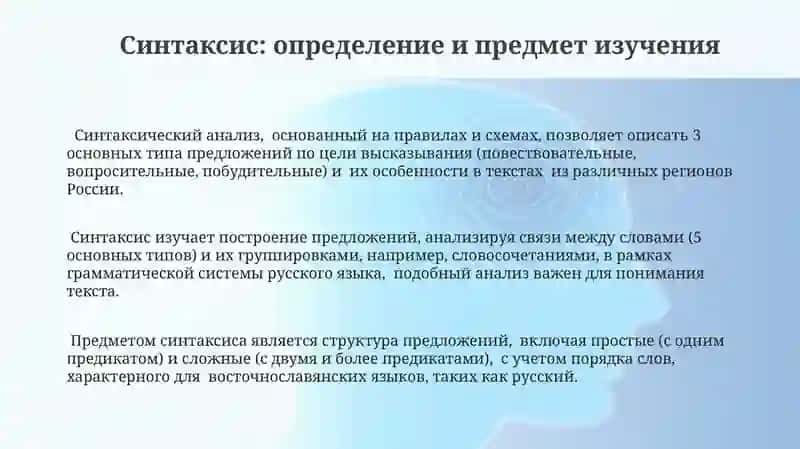 Синтаксис: определение и предмет изучения

Синтаксический анализ, основанный на правилах и схемах, позволяет описать 3 основных типа предложений по цели высказывания (повествовательные, вопросительные, побудительные) и их особенности в текстах из различных регионов России.

Синтаксис изучает построение предложений, анализируя связи между словами (5 основных типов) и их группировками, например, словосочетаниями, в рамках грамматической системы русского языка, подобный анализ важен для понимания текста.

Предметом синтаксиса является структура предложений, включая простые (с одним предикатом) и сложные (с двумя и более предикатами), с учетом порядка слов, характерного для восточнославянских языков, таких как русский.